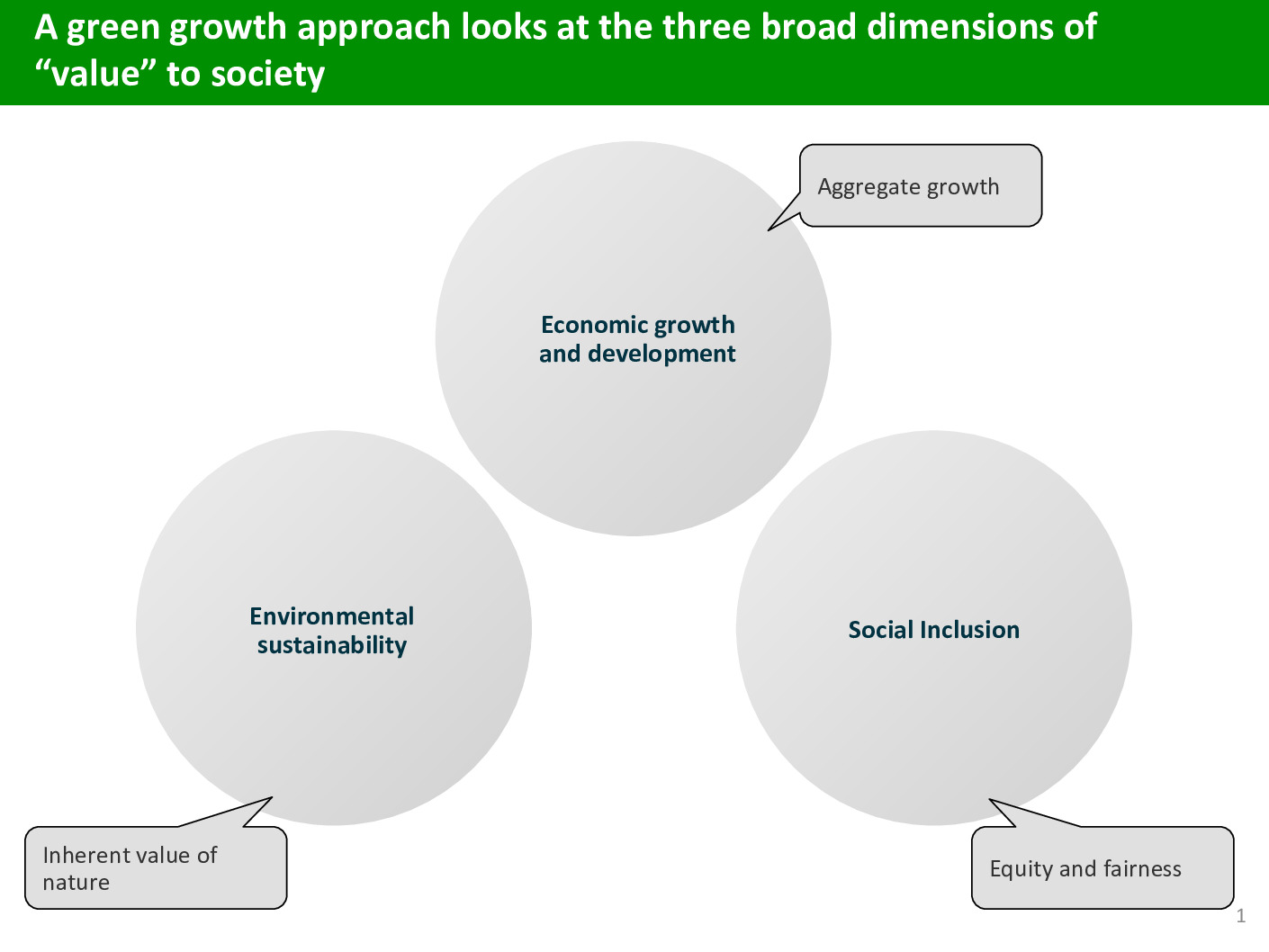 A green growth approach looks at the three broad dimensions of “value” to society

Aggregate growth

Economic growth and development

Environmental sustainability

Social Inclusion

Inherent value of nature

Equity and fairness

1